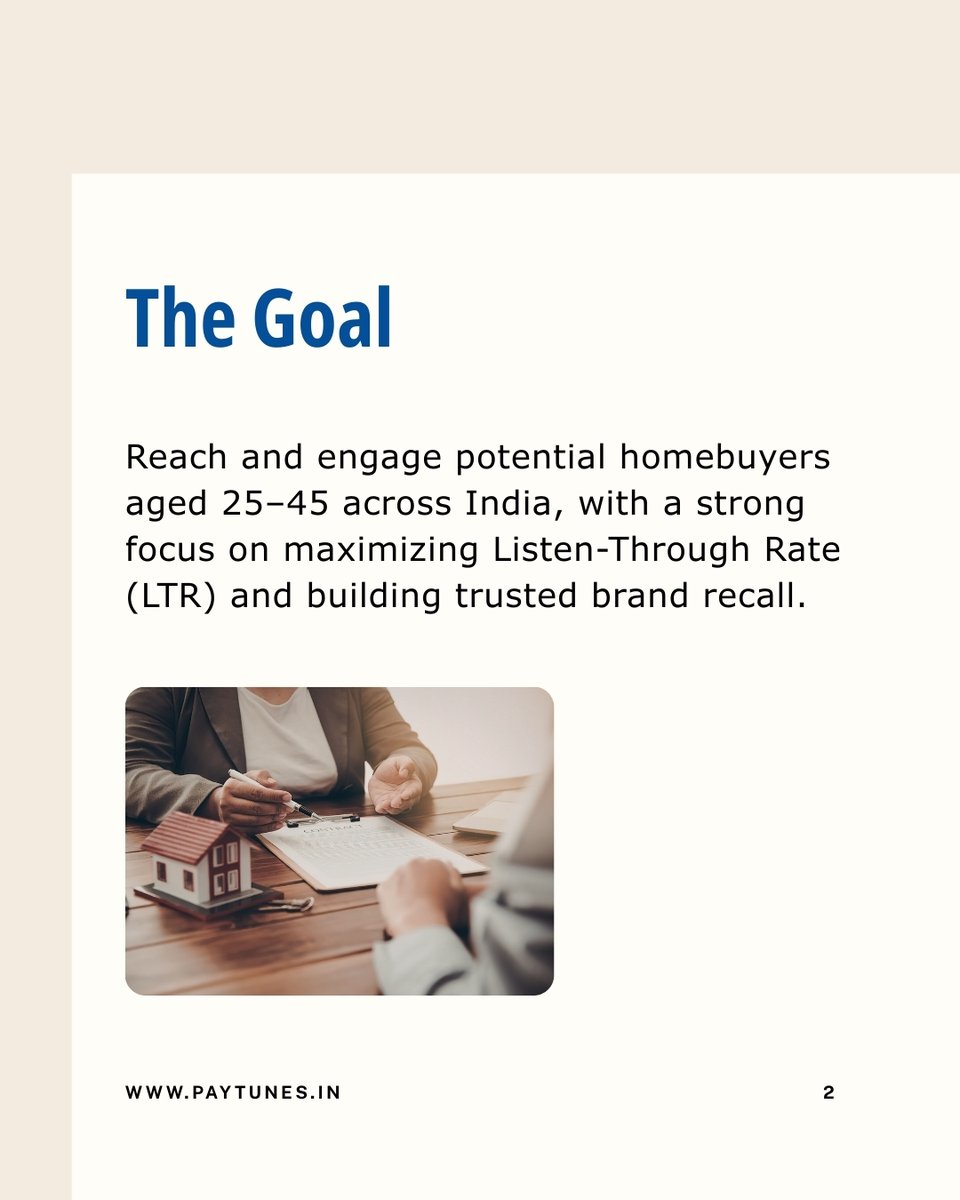 The Goal

Reach and engage potential homebuyers aged 25–45 across India, with a strong focus on maximizing Listen-Through Rate (LTR) and building trusted brand recall.

WWW.PAYTUNES.IN

2